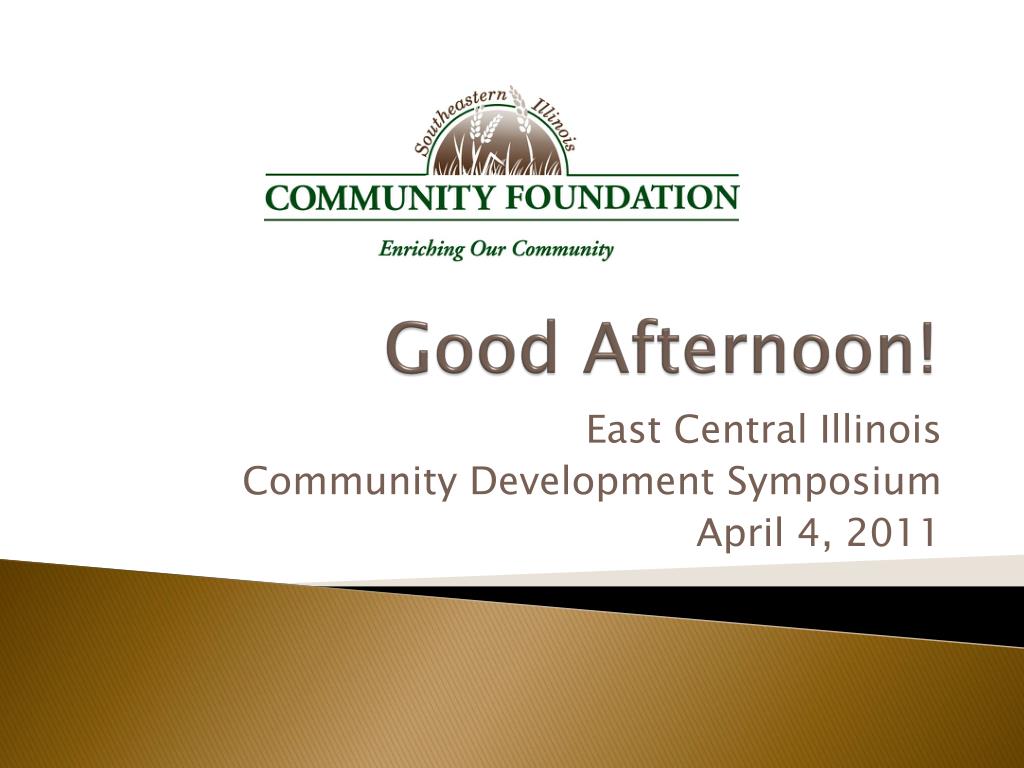 Southeastern Illinois
COMMUNITY FOUNDATION
Enriching Our Community

Good Afternoon!

East Central Illinois
Community Development Symposium
April 4, 2011